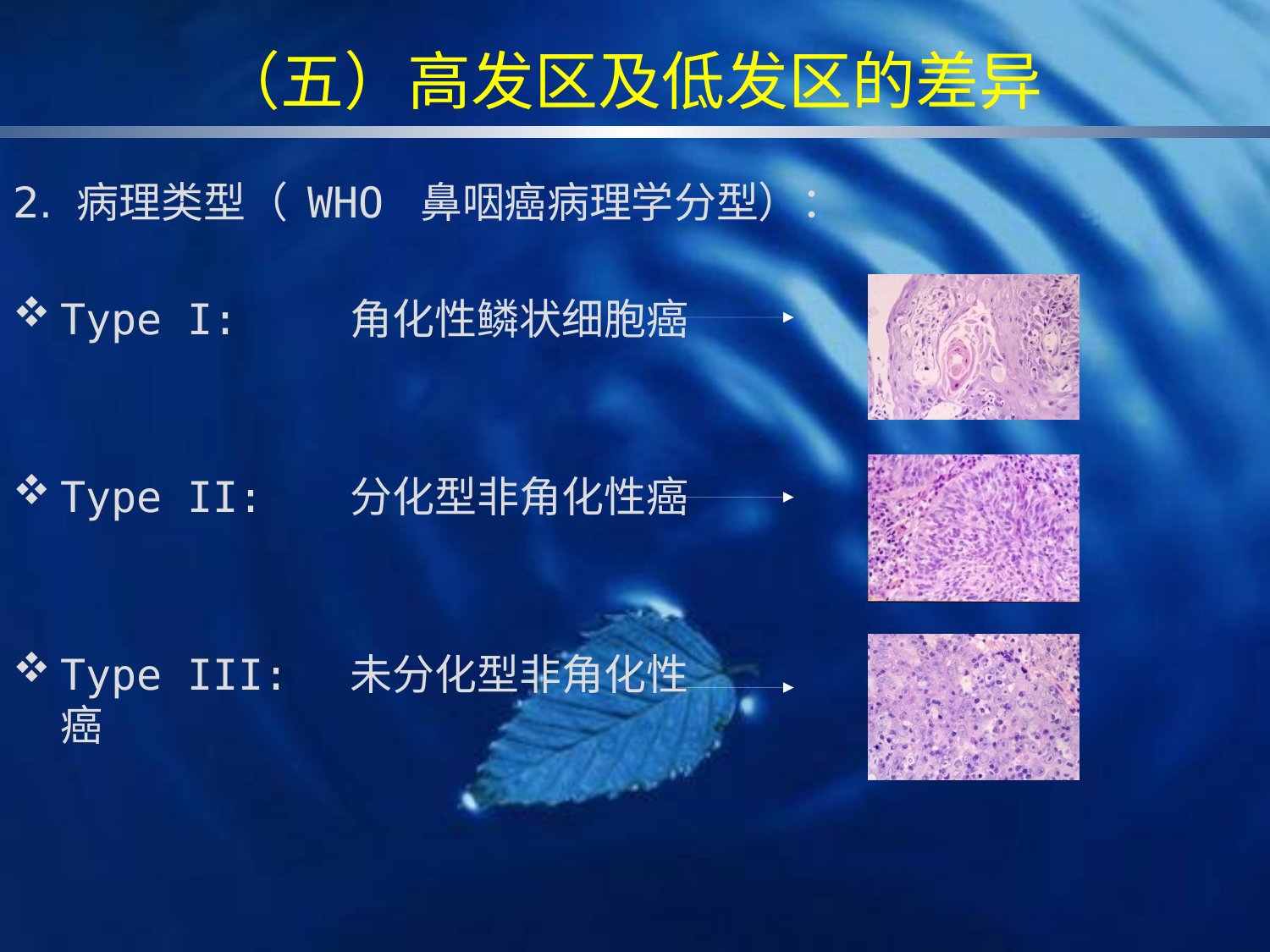 （五）高发区及低发区的差异

2. 病理类型（ WHO 鼻咽癌病理学分型）：

❖ Type I: 角化性鳞状细胞癌

❖ Type II: 分化型非角化性癌

❖ Type III: 未分化型非角化性癌